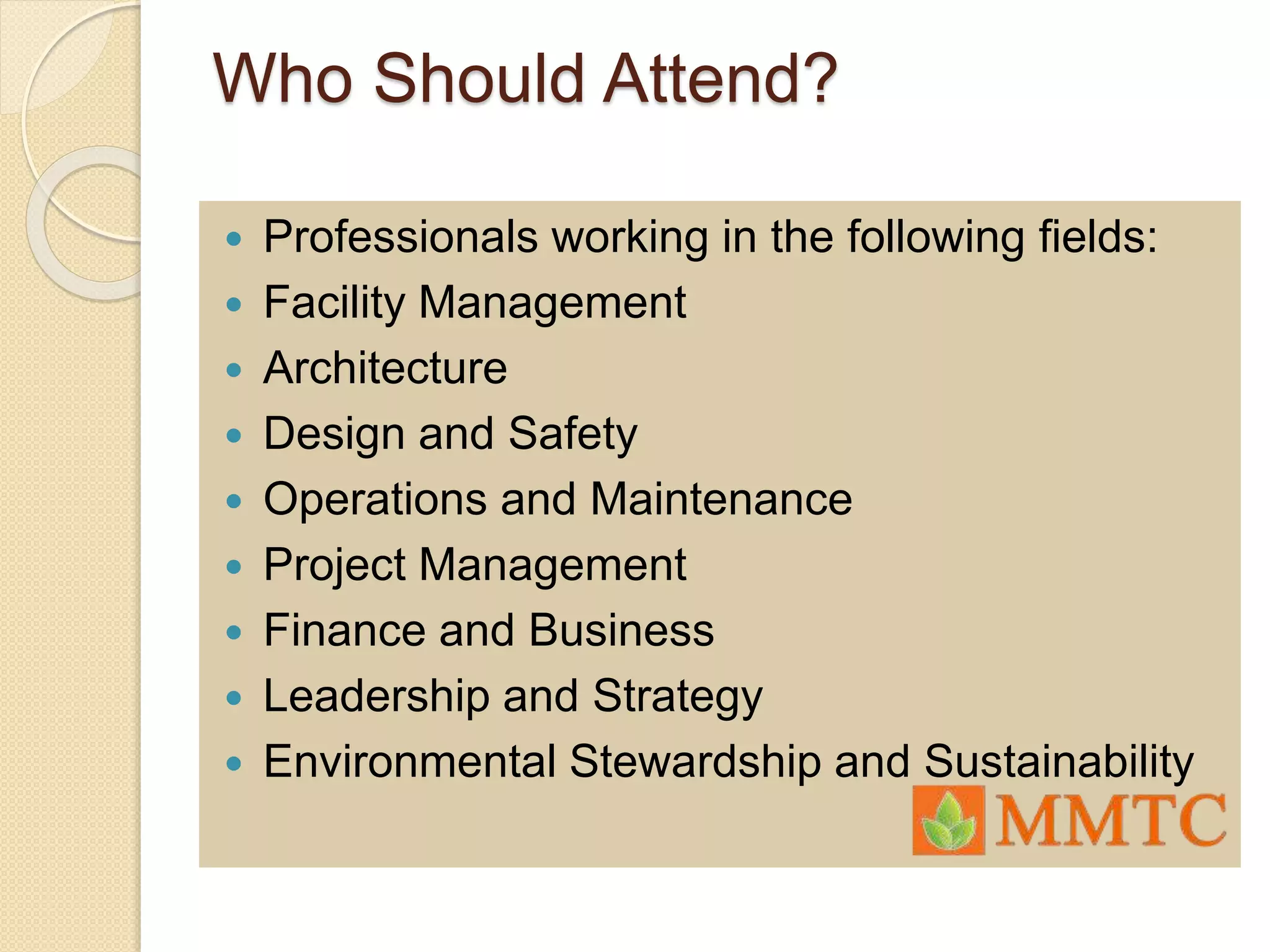 Who Should Attend?

- Professionals working in the following fields:
- Facility Management
- Architecture
- Design and Safety
- Operations and Maintenance
- Project Management
- Finance and Business
- Leadership and Strategy
- Environmental Stewardship and Sustainability

MMTC